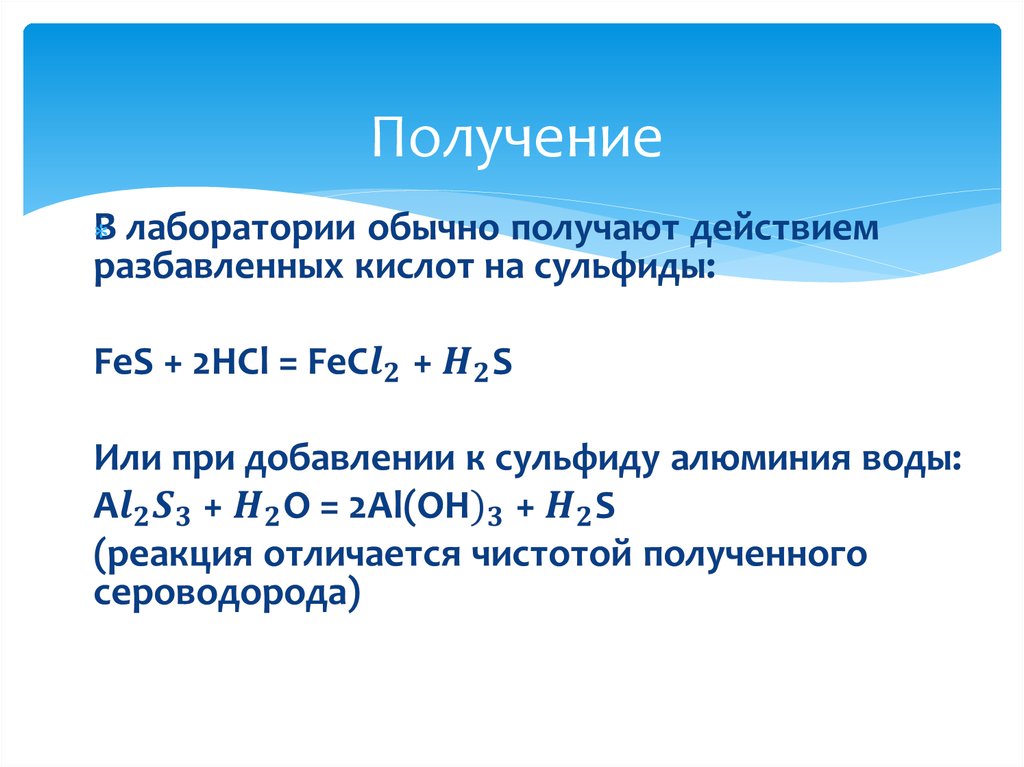 Получение

В лаборатории обычно получают действием разбавленных кислот на сульфиды:

$FeS + 2HCl = FeCl_2 + H_2S$

Или при добавлении к сульфиду алюминия воды:
$Al_2S_3 + H_2O = 2Al(OH)_3 + H_2S$
(реакция отличается чистотой полученного сероводорода)